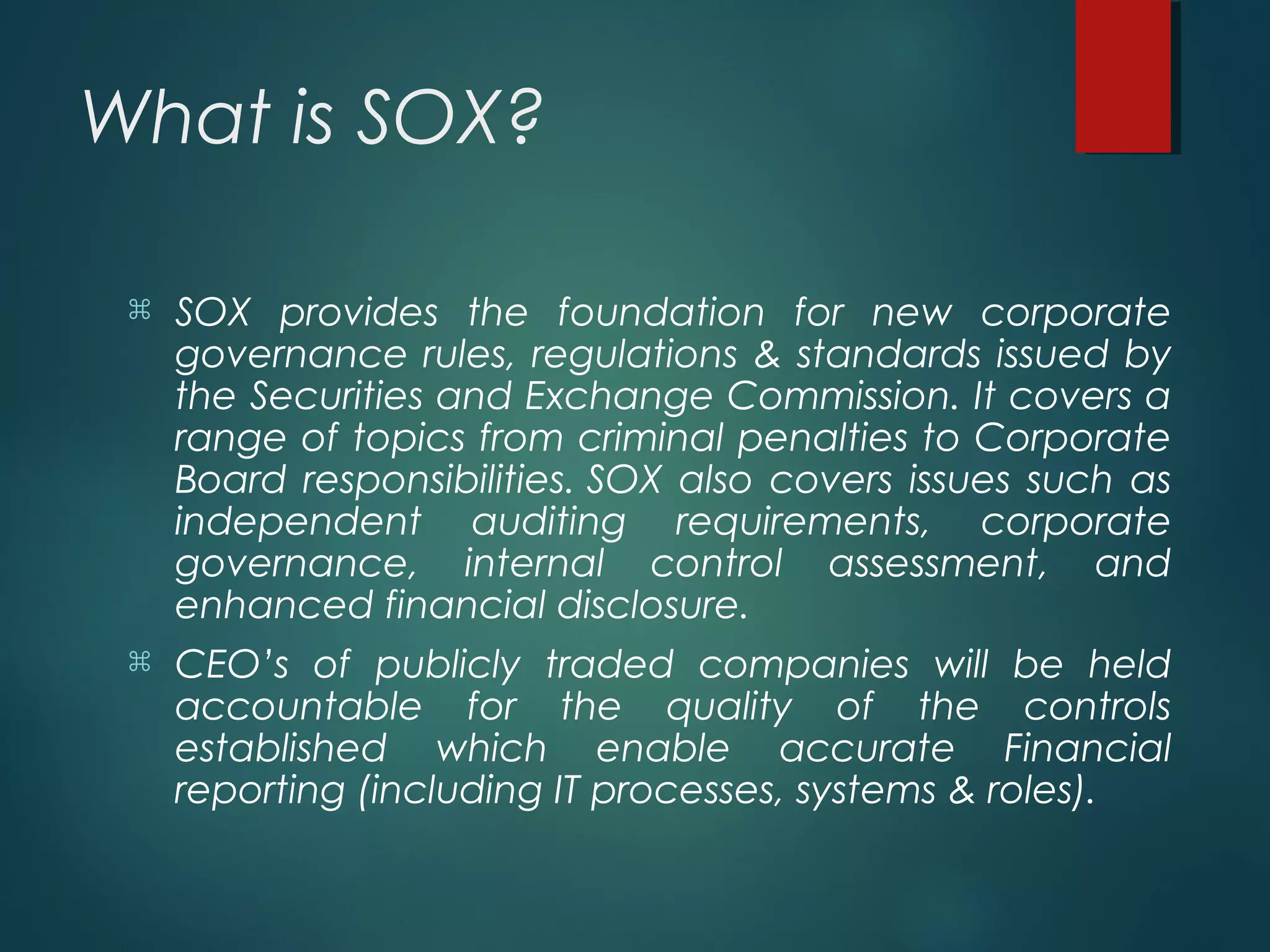 What is SOX?

⌘ SOX provides the foundation for new corporate governance rules, regulations & standards issued by the Securities and Exchange Commission. It covers a range of topics from criminal penalties to Corporate Board responsibilities. SOX also covers issues such as independent auditing requirements, corporate governance, internal control assessment, and enhanced financial disclosure.

⌘ CEO's of publicly traded companies will be held accountable for the quality of the controls established which enable accurate Financial reporting (including IT processes, systems & roles).